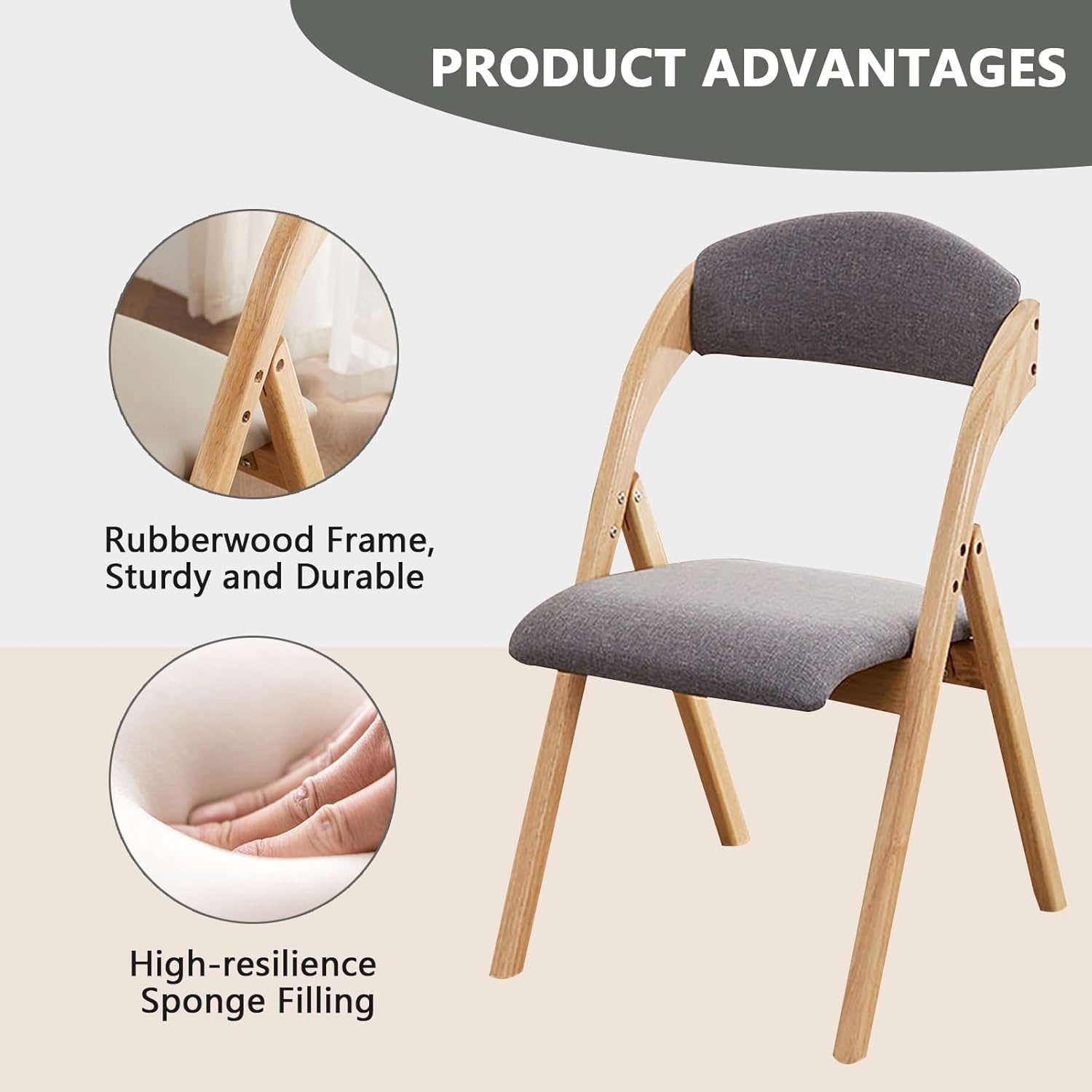 PRODUCT ADVANTAGES

Rubberwood Frame, Sturdy and Durable

High-resilience Sponge Filling